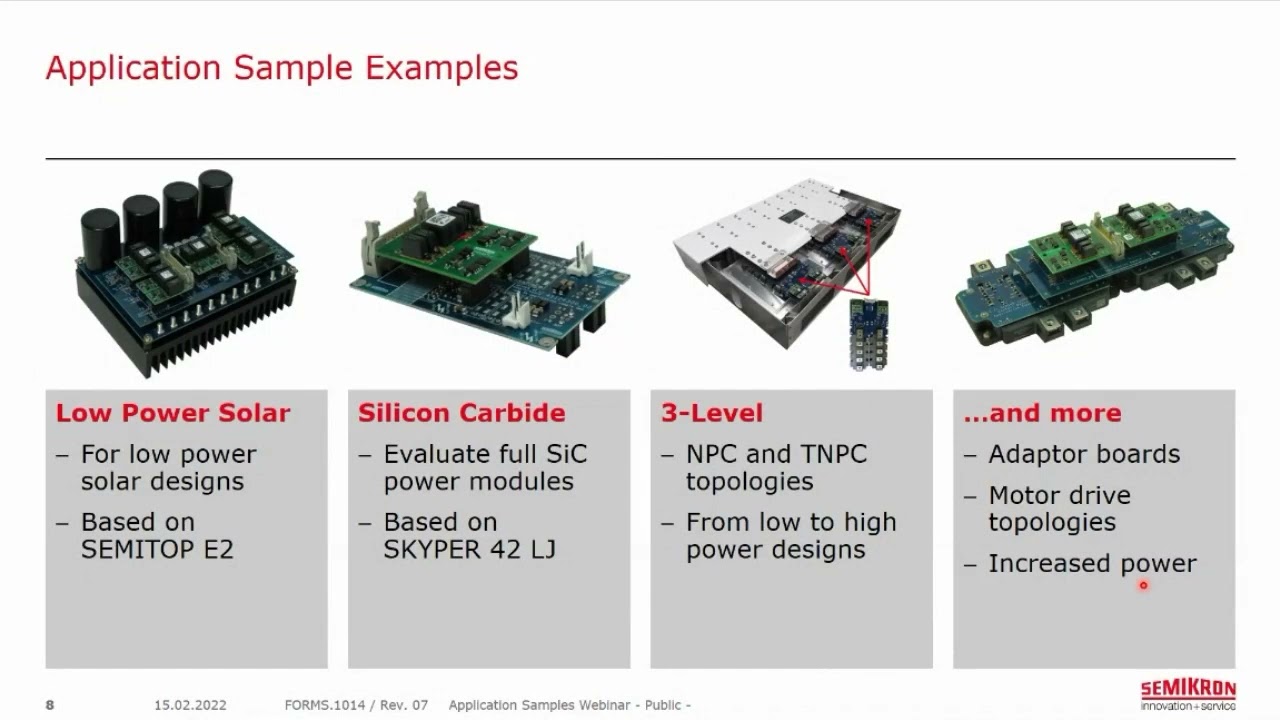 Application Sample Examples

Low Power Solar
– For low power solar designs
– Based on SEMITOP E2

Silicon Carbide
– Evaluate full SiC power modules
– Based on SKYPER 42 LJ

3-Level
– NPC and TNPC topologies
– From low to high power designs

...and more
– Adaptor boards
– Motor drive topologies
– Increased power

8 15.02.2022 FORMS.1014 / Rev. 07 Application Samples Webinar - Public -

SEMIKRON
innovation+service